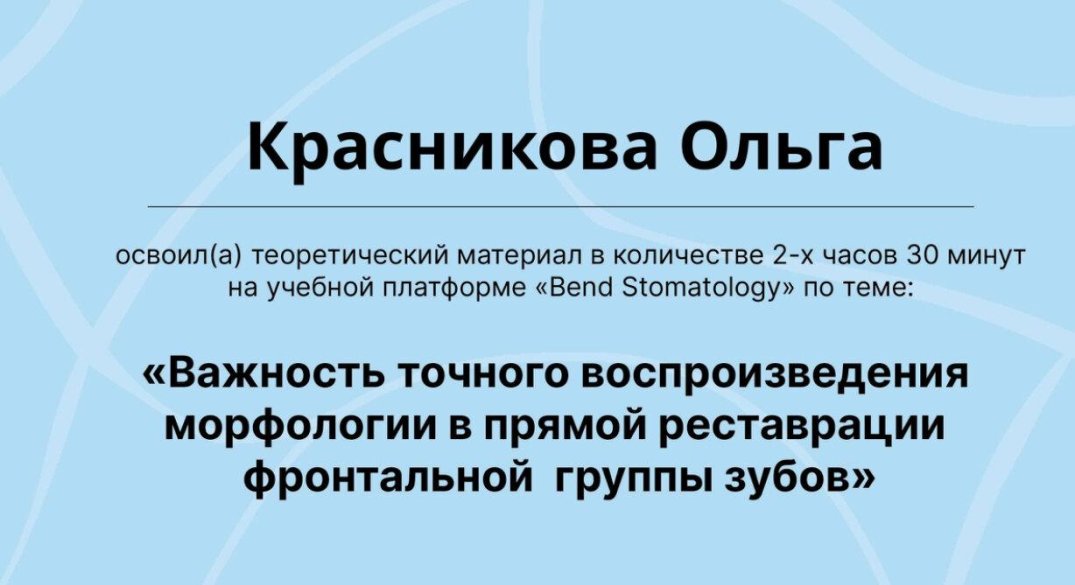 Красникова Ольга

освоил(а) теоретический материал в количестве 2-х часов 30 минут на учебной платформе «Bend Stomatology» по теме:

«Важность точного воспроизведения морфологии в прямой реставрации фронтальной группы зубов»